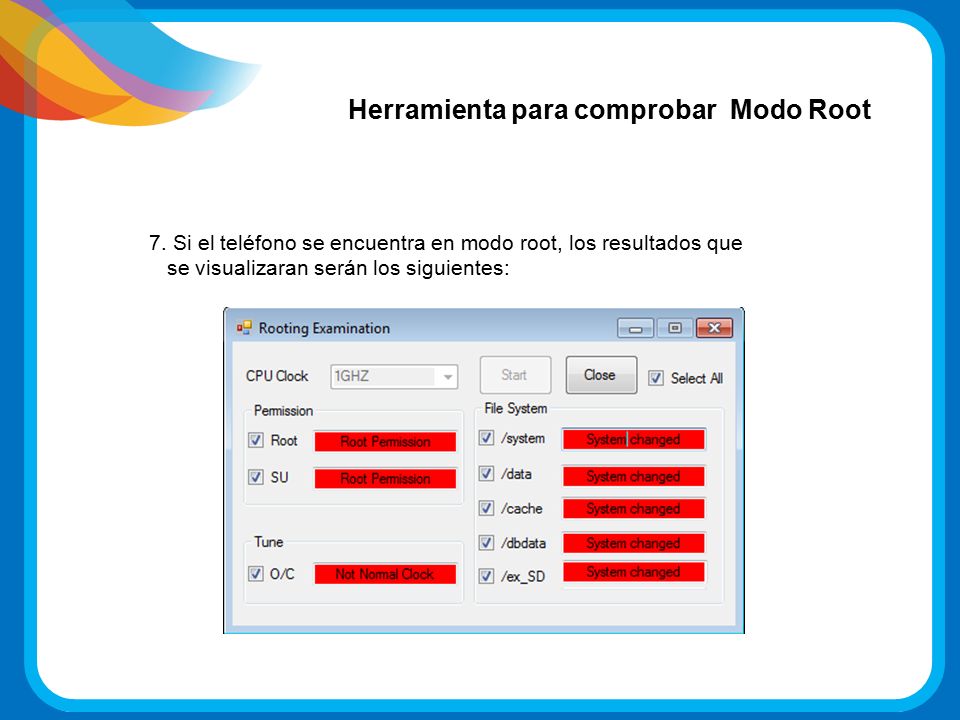 Herramienta para comprobar  Modo Root

7. Si el teléfono se encuentra en modo root, los resultados que se visualizaran serán los siguientes:

Rooting Examination

CPU Clock 1GHZ

Start

Close

Select All

Permission

Root Root Permission

SU Root Permission

Tune

O/C Not Normal Clock

File System

/system System changed

/data System changed

/cache System changed

/dbdata System changed

/ex_SD System changed